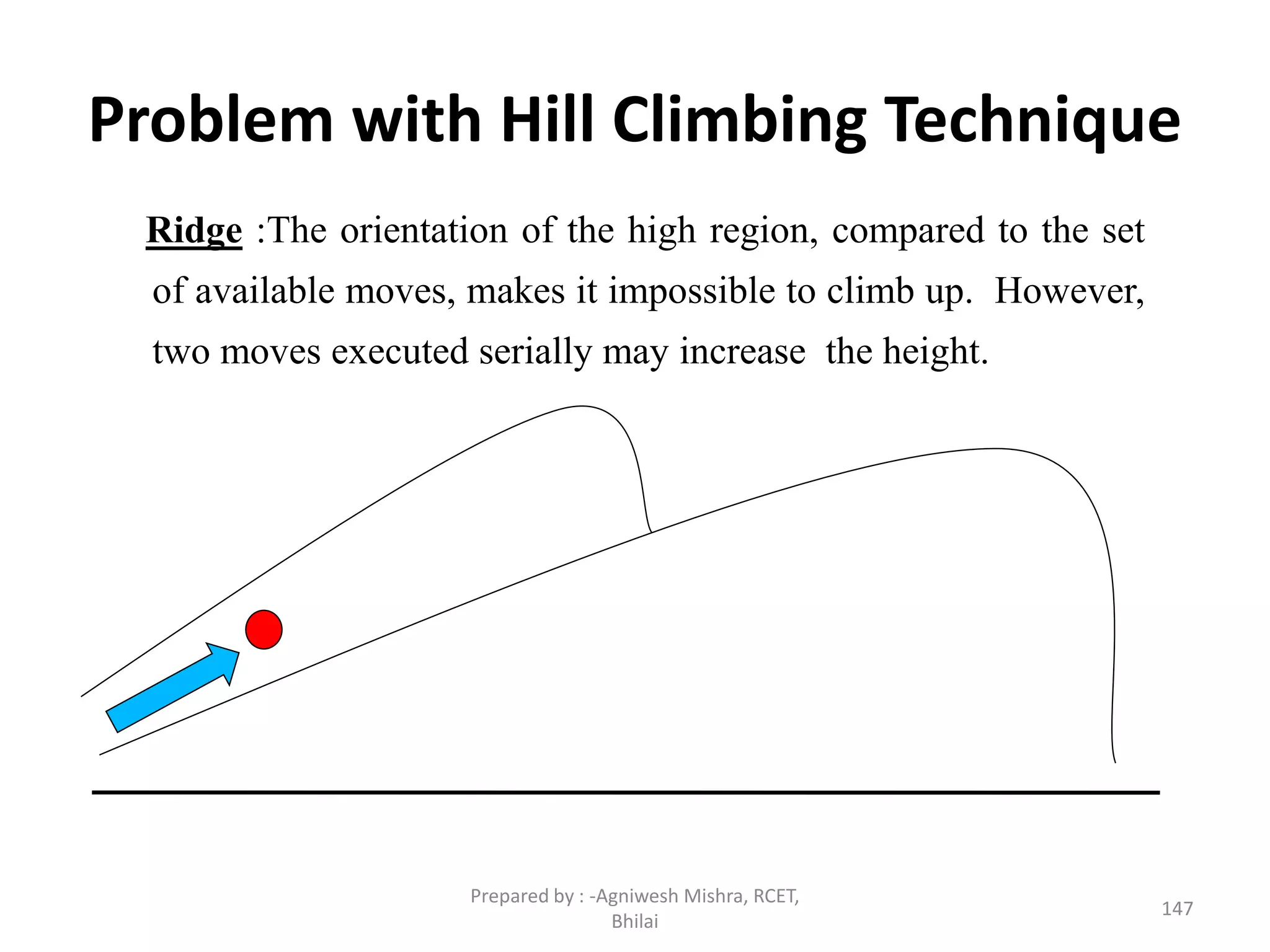 Problem with Hill Climbing Technique

Ridge :The orientation of the high region, compared to the set of available moves, makes it impossible to climb up. However, two moves executed serially may increase the height.

Prepared by : -Agniwesh Mishra, RCET, Bhilai

147